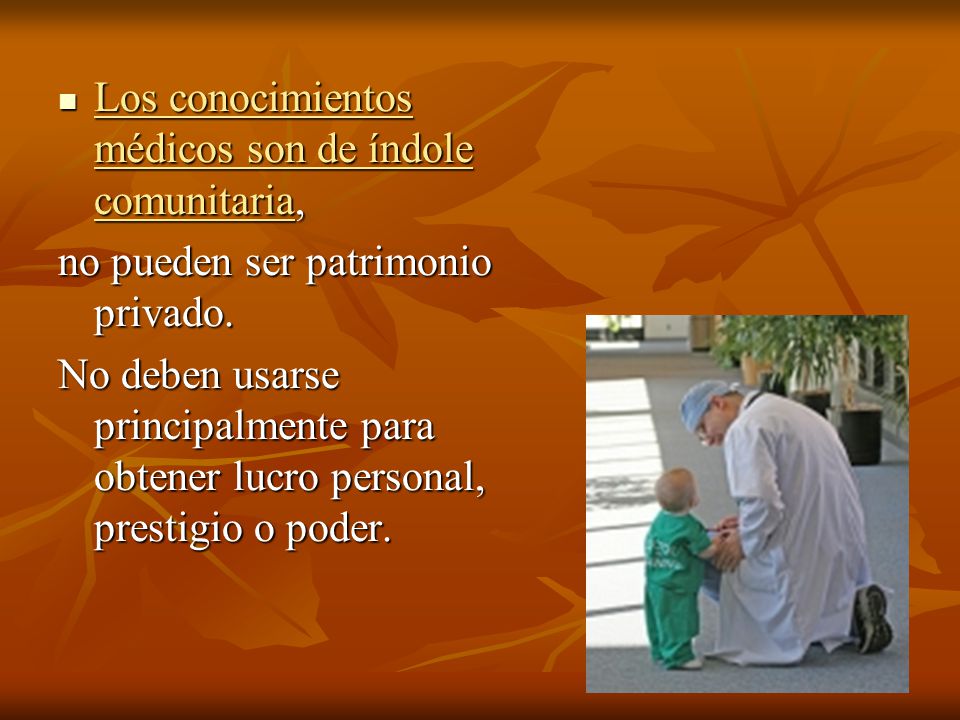 Los conocimientos médicos son de índole comunitaria,

no pueden ser patrimonio privado.

No deben usarse principalmente para obtener lucro personal, prestigio o poder.